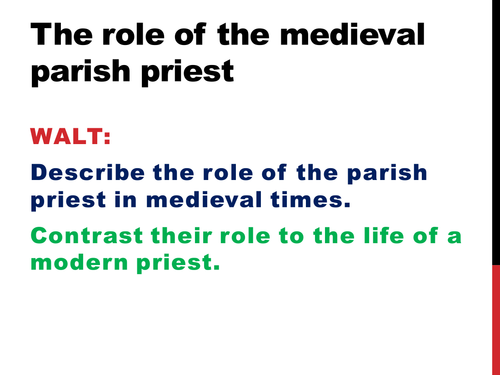 The role of the medieval parish priest

WALT:

Describe the role of the parish priest in medieval times.

Contrast their role to the life of a modern priest.